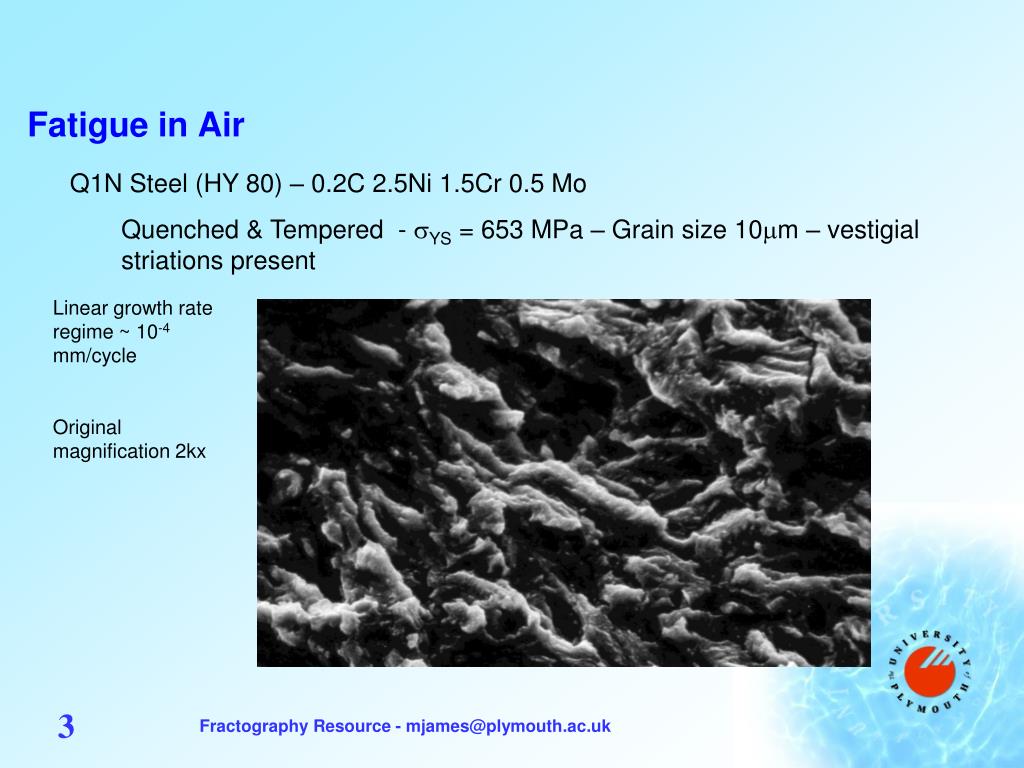 Fatigue in Air

Q1N Steel (HY 80) – 0.2C 2.5Ni 1.5Cr 0.5 Mo

Quenched & Tempered - $\sigma_{YS}$ = 653 MPa – Grain size 10$\mu$m – vestigial striations present

Linear growth rate regime ~ $10^{-4}$ mm/cycle

Original magnification 2kx

UNIVERSITY OF PLYMOUTH

3

Fractography Resource - mjames@plymouth.ac.uk